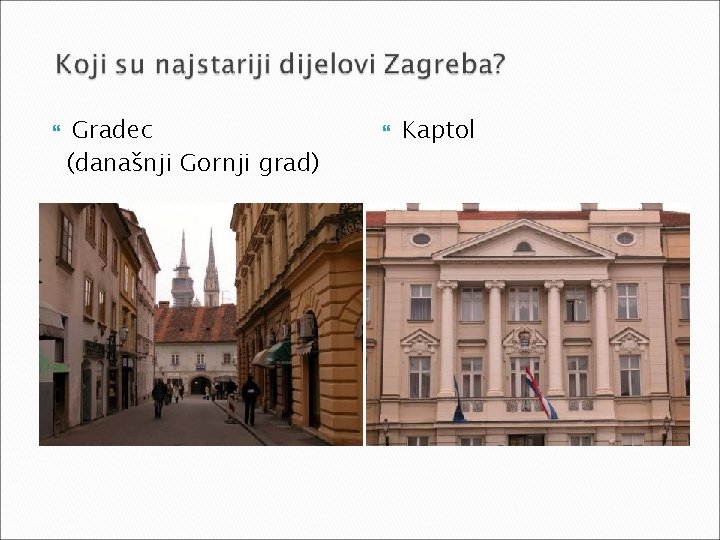 Koji su najstariji dijelovi Zagreba?

Gradec
(današnji Gornji grad)

Kaptol